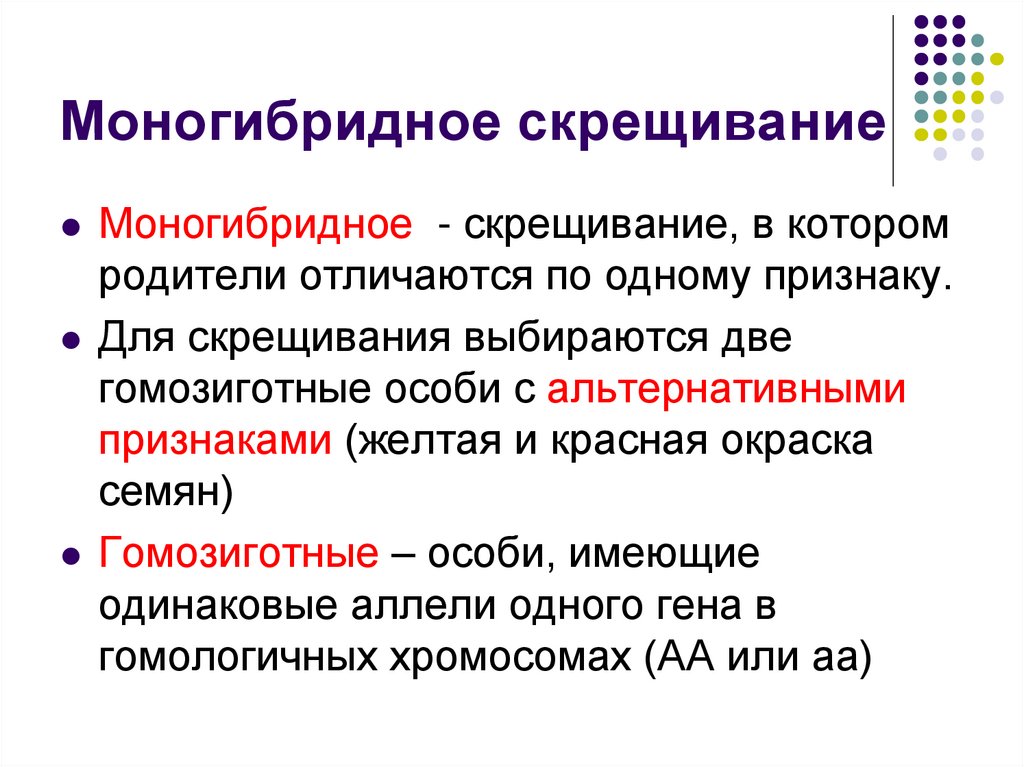 Моногибридное скрещивание

- Моногибридное - скрещивание, в котором родители отличаются по одному признаку.
- Для скрещивания выбираются две гомозиготные особи с альтернативными признаками (желтая и красная окраска семян)
- Гомозиготные – особи, имеющие одинаковые аллели одного гена в гомологичных хромосомах (АА или аа)